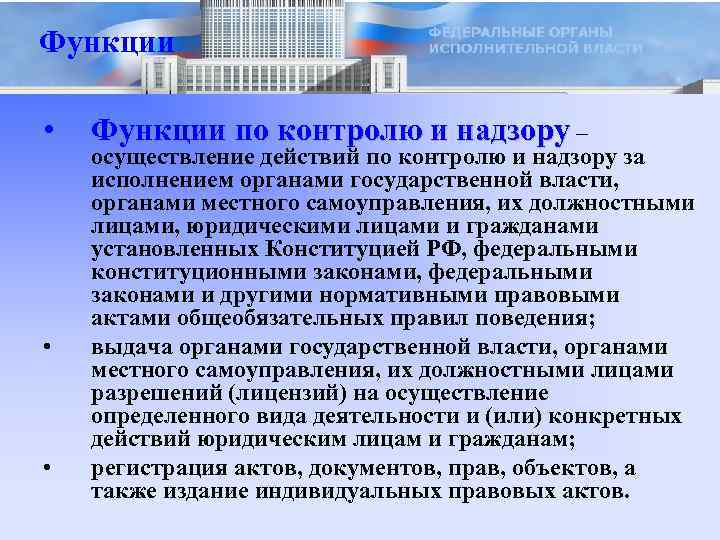 Функции

ФЕДЕРАЛЬНЫЕ ОРГАНЫ ИСПОЛНИТЕЛЬНОЙ ВЛАСТИ

• Функции по контролю и надзору – осуществление действий по контролю и надзору за исполнением органами государственной власти, органами местного самоуправления, их должностными лицами, юридическими лицами и гражданами установленных Конституцией РФ, федеральными конституционными законами, федеральными законами и другими нормативными правовыми актами общеобязательных правил поведения;

• выдача органами государственной власти, органами местного самоуправления, их должностными лицами разрешений (лицензий) на осуществление определенного вида деятельности и (или) конкретных действий юридическим лицам и гражданам;

• регистрация актов, документов, прав, объектов, а также издание индивидуальных правовых актов.